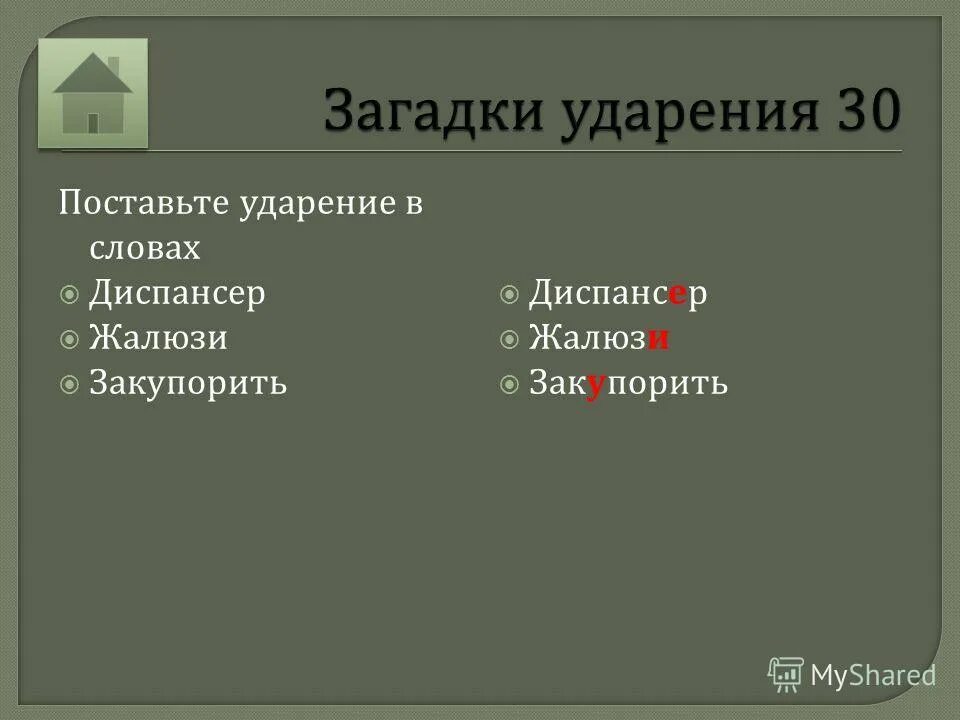 Загадки ударения 30

Поставьте ударение в словах
Диспансер
Жалюзи
Закупорить

Диспансер
Жалюзи
Закупорить

MyShared